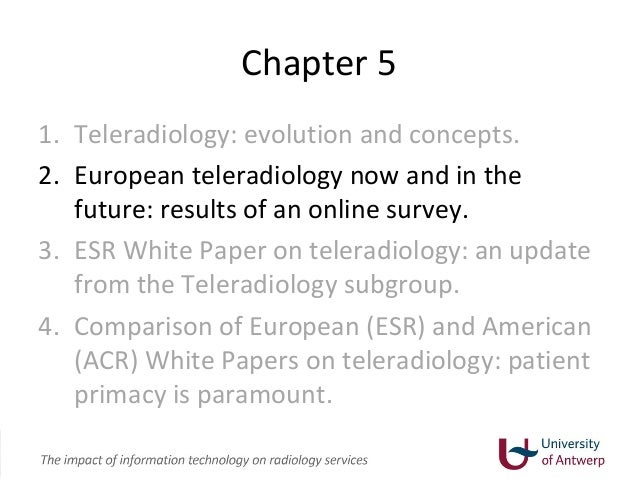 Chapter 5

1. Teleradiology: evolution and concepts.
2. European teleradiology now and in the future: results of an online survey.
3. ESR White Paper on teleradiology: an update from the Teleradiology subgroup.
4. Comparison of European (ESR) and American (ACR) White Papers on teleradiology: patient primacy is paramount.

The impact of information technology on radiology services

University of Antwerp